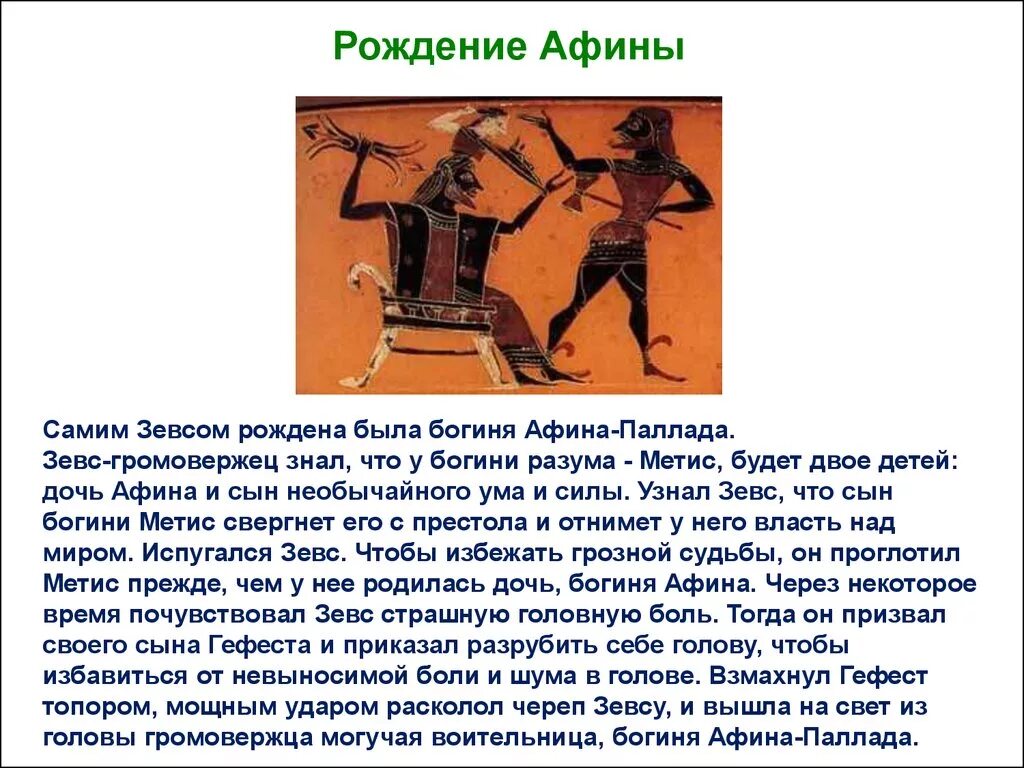 Рождение Афины

Самим Зевсом рождена была богиня Афина-Паллада. Зевс-громовержец знал, что у богини разума - Метис, будет двое детей: дочь Афина и сын необычайного ума и силы. Узнал Зевс, что сын богини Метис свергнет его с престола и отнимет у него власть над миром. Испугался Зевс. Чтобы избежать грозной судьбы, он проглотил Метис прежде, чем у нее родилась дочь, богиня Афина. Через некоторое время почувствовал Зевс страшную головную боль. Тогда он призвал своего сына Гефеста и приказал разрубить себе голову, чтобы избавиться от невыносимой боли и шума в голове. Взмахнул Гефест топором, мощным ударом расколол череп Зевсу, и вышла на свет из головы громовержца могучая воительница, богиня Афина-Паллада.